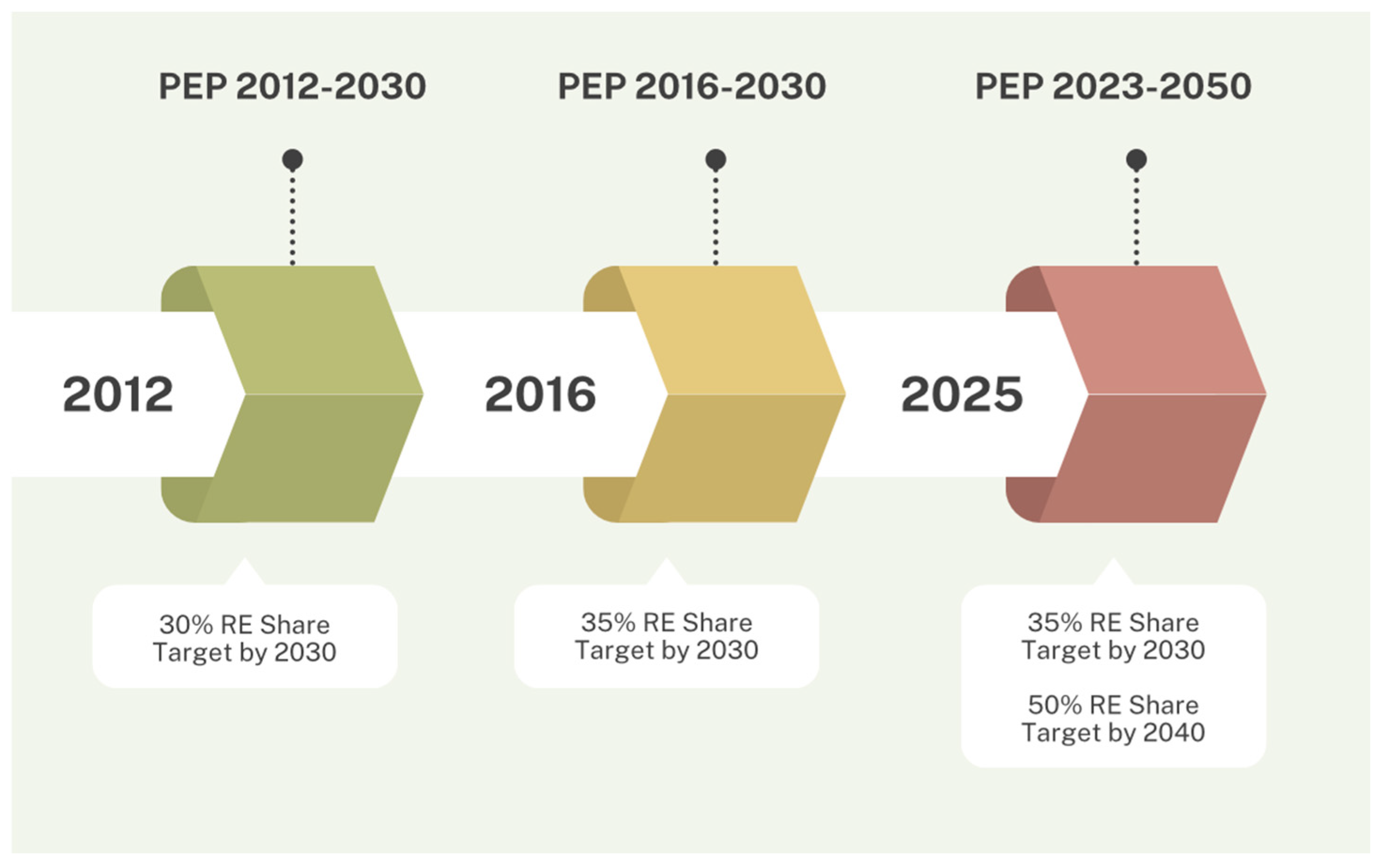 PEP 2012-2030

PEP 2016-2030

PEP 2023-2050

2012

2016

2025

30% RE Share Target by 2030

35% RE Share Target by 2030

35% RE Share Target by 2030

50% RE Share Target by 2040